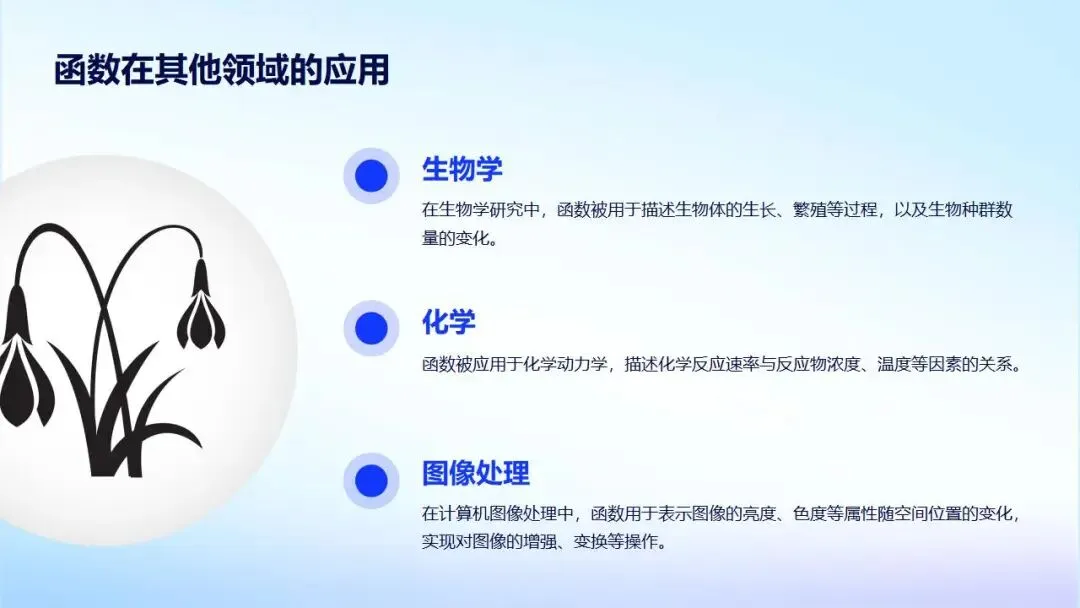 函数在其他领域的应用

生物学

在生物学研究中，函数被用于描述生物体的生长、繁殖等过程，以及生物种群数量的变化。

化学

函数被应用于化学动力学，描述化学反应速率与反应物浓度、温度等因素的关系。

图像处理

在计算机图像处理中，函数用于表示图像的亮度、色度等属性随空间位置的变化，实现对图像的增强、变换等操作。